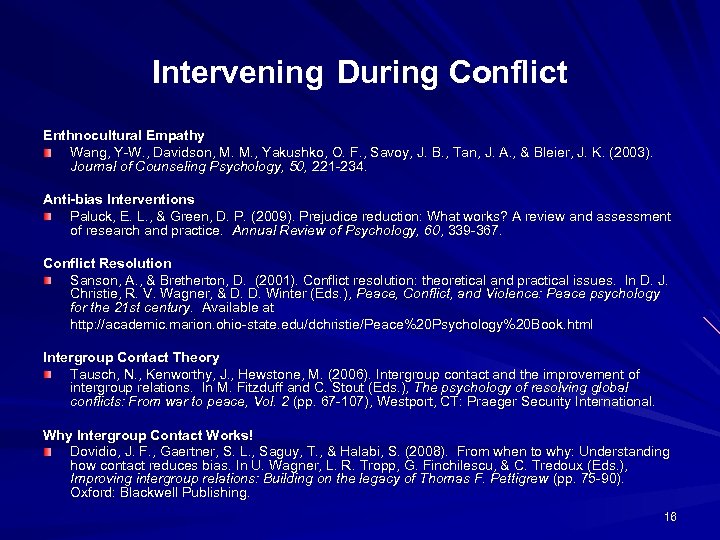 Intervening During Conflict

Enthnocultural Empathy

Wang, Y-W., Davidson, M. M., Yakushko, O. F., Savoy, J. B., Tan, J. A., & Bleier, J. K. (2003). Journal of Counseling Psychology, 50, 221-234.

Anti-bias Interventions

Paluck, E. L., & Green, D. P. (2009). Prejudice reduction: What works? A review and assessment of research and practice. Annual Review of Psychology, 60, 339-367.

Conflict Resolution

Sanson, A., & Bretherton, D. (2001). Conflict resolution: theoretical and practical issues. In D. J. Christie, R. V. Wagner, & D. D. Winter (Eds.), Peace, Conflict, and Violence: Peace psychology for the 21st century. Available at http://academic.marion.ohio-state.edu/dchristie/Peace%20Psychology%20Book.html

Intergroup Contact Theory

Tausch, N., Kenworthy, J., Hewstone, M. (2006). Intergroup contact and the improvement of intergroup relations. In M. Fitzduff and C. Stout (Eds.), The psychology of resolving global conflicts: From war to peace, Vol. 2 (pp. 67-107), Westport, CT: Praeger Security International.

Why Intergroup Contact Works!

Dovidio, J. F., Gaertner, S. L., Saguy, T., & Halabi, S. (2008). From when to why: Understanding how contact reduces bias. In U. Wagner, L. R. Tropp, G. Finchilescu, & C. Tredoux (Eds.), Improving intergroup relations: Building on the legacy of Thomas F. Pettigrew (pp. 75-90). Oxford: Blackwell Publishing.

16